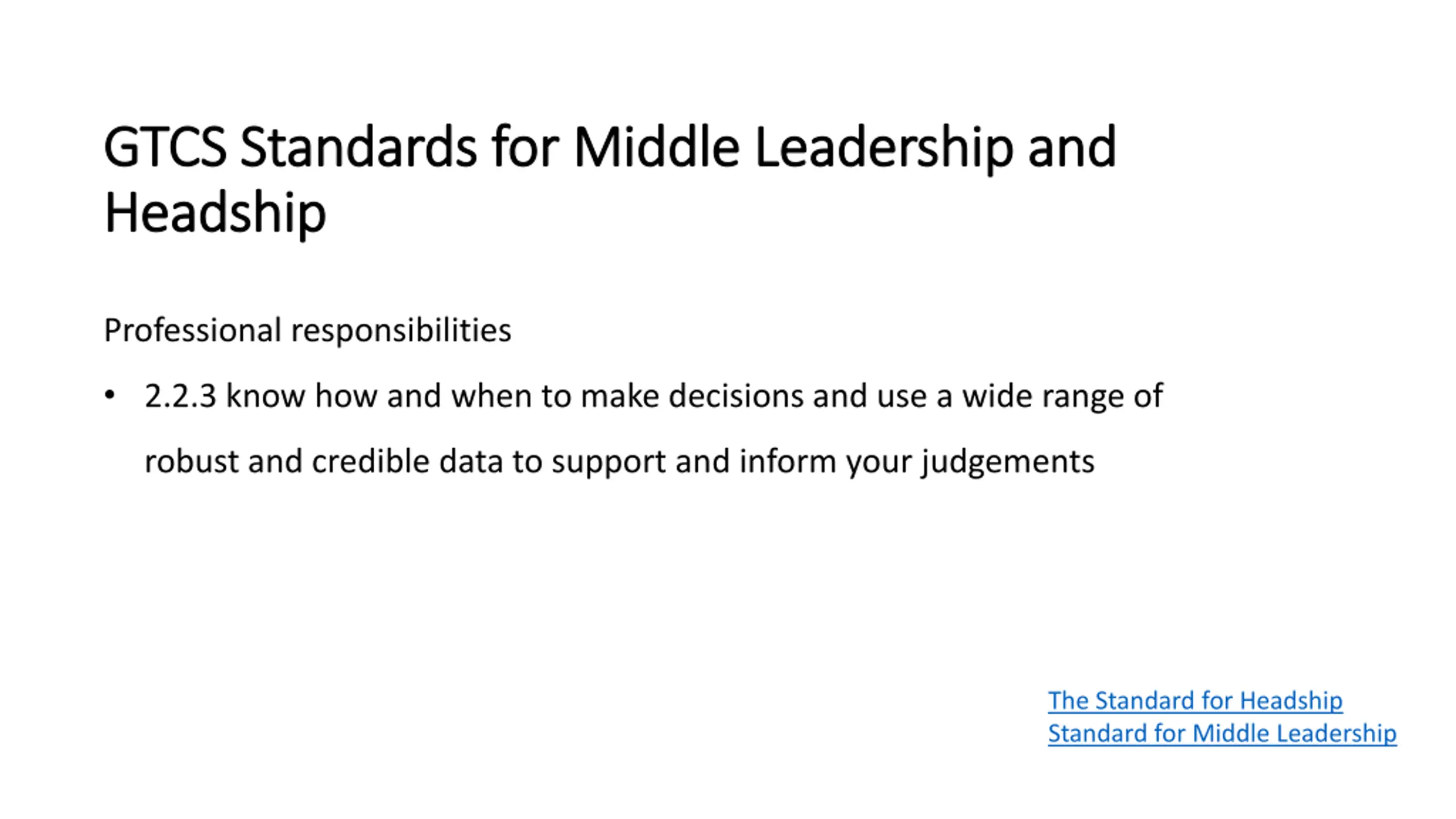 GTCS Standards for Middle Leadership and Headship

Professional responsibilities

• 2.2.3 know how and when to make decisions and use a wide range of robust and credible data to support and inform your judgements

The Standard for Headship
Standard for Middle Leadership